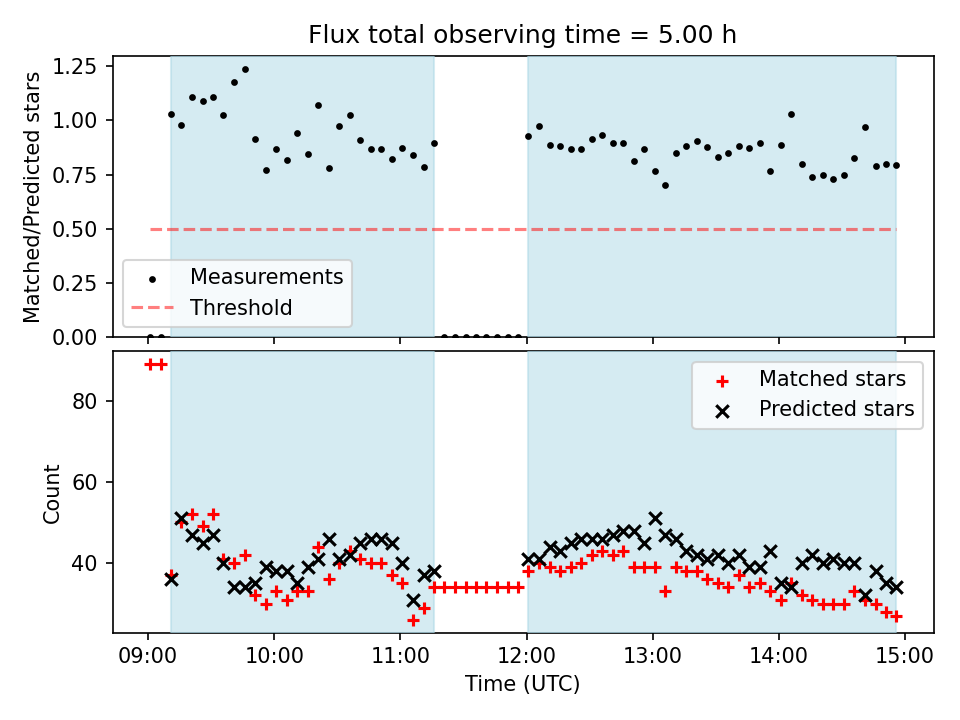 Flux total observing time = 5.00 h

Matched/Predicted stars

1.25
1.00
0.75
0.50
0.25
0.00

Measurements
Threshold

Count

80
60
40

Matched stars
Predicted stars

09:00 10:00 11:00 12:00 13:00 14:00 15:00

Time (UTC)